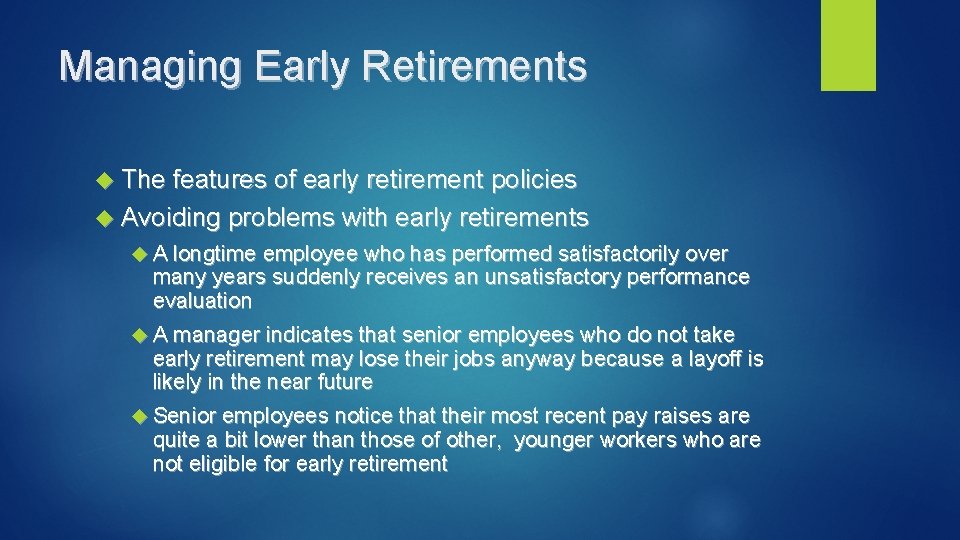 Managing Early Retirements

The features of early retirement policies

Avoiding problems with early retirements

A longtime employee who has performed satisfactorily over many years suddenly receives an unsatisfactory performance evaluation

A manager indicates that senior employees who do not take early retirement may lose their jobs anyway because a layoff is likely in the near future

Senior employees notice that their most recent pay raises are quite a bit lower than those of other, younger workers who are not eligible for early retirement